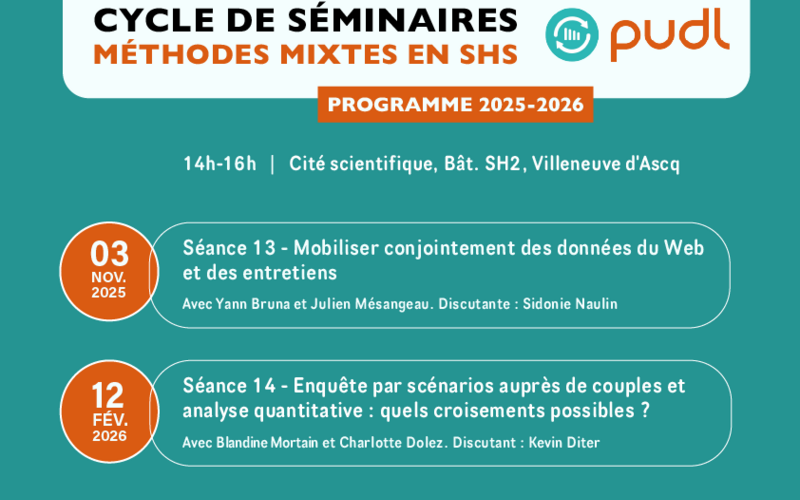 CYCLE DE SÉMINAIRES
MÉTHODES MIXTES EN SHS

pudl

PROGRAMME 2025-2026

14h-16h | Cité scientifique, Bât. SH2, Villeneuve d'Ascq

03
NOV.
2025

Séance 13 - Mobiliser conjointement des données du Web et des entretiens

Avec Yann Bruna et Julien Mésangeau. Discutante : Sidonie Naulin

12
FÉV.
2026

Séance 14 - Enquête par scénarios auprès de couples et analyse quantitative : quels croisements possibles ?

Avec Blandine Mortain et Charlotte Dolez. Discutant : Kevin Diter